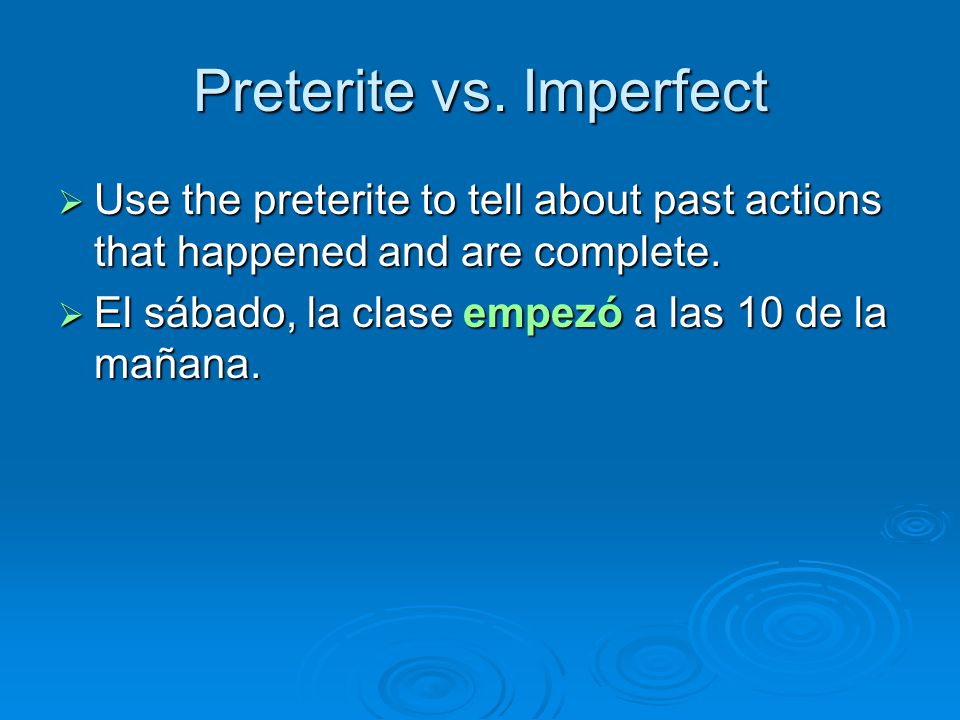 Preterite vs. Imperfect

➢ Use the preterite to tell about past actions that happened and are complete.

➢ El sábado, la clase empezó a las 10 de la mañana.